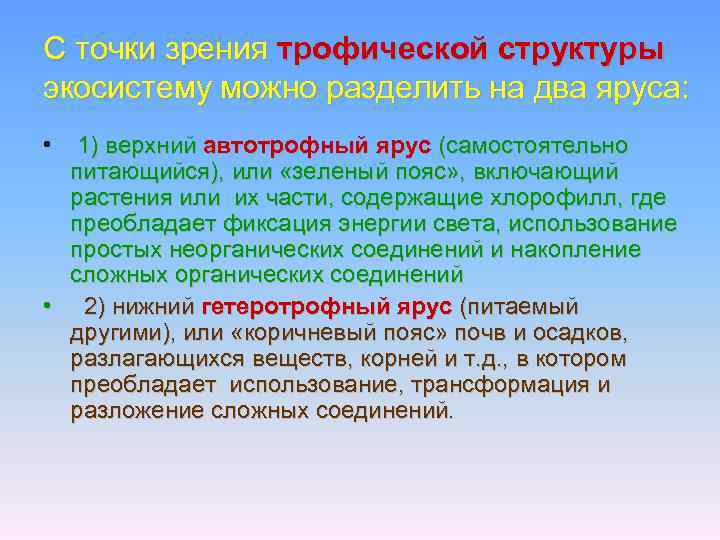 С точки зрения трофической структуры экосистему можно разделить на два яруса:

• 1) верхний автотрофный ярус (самостоятельно питающийся), или «зеленый пояс», включающий растения или их части, содержащие хлорофилл, где преобладает фиксация энергии света, использование простых неорганических соединений и накопление сложных органических соединений

• 2) нижний гетеротрофный ярус (питаемый другими), или «коричневый пояс» почв и осадков, разлагающихся веществ, корней и т.д., в котором преобладает использование, трансформация и разложение сложных соединений.